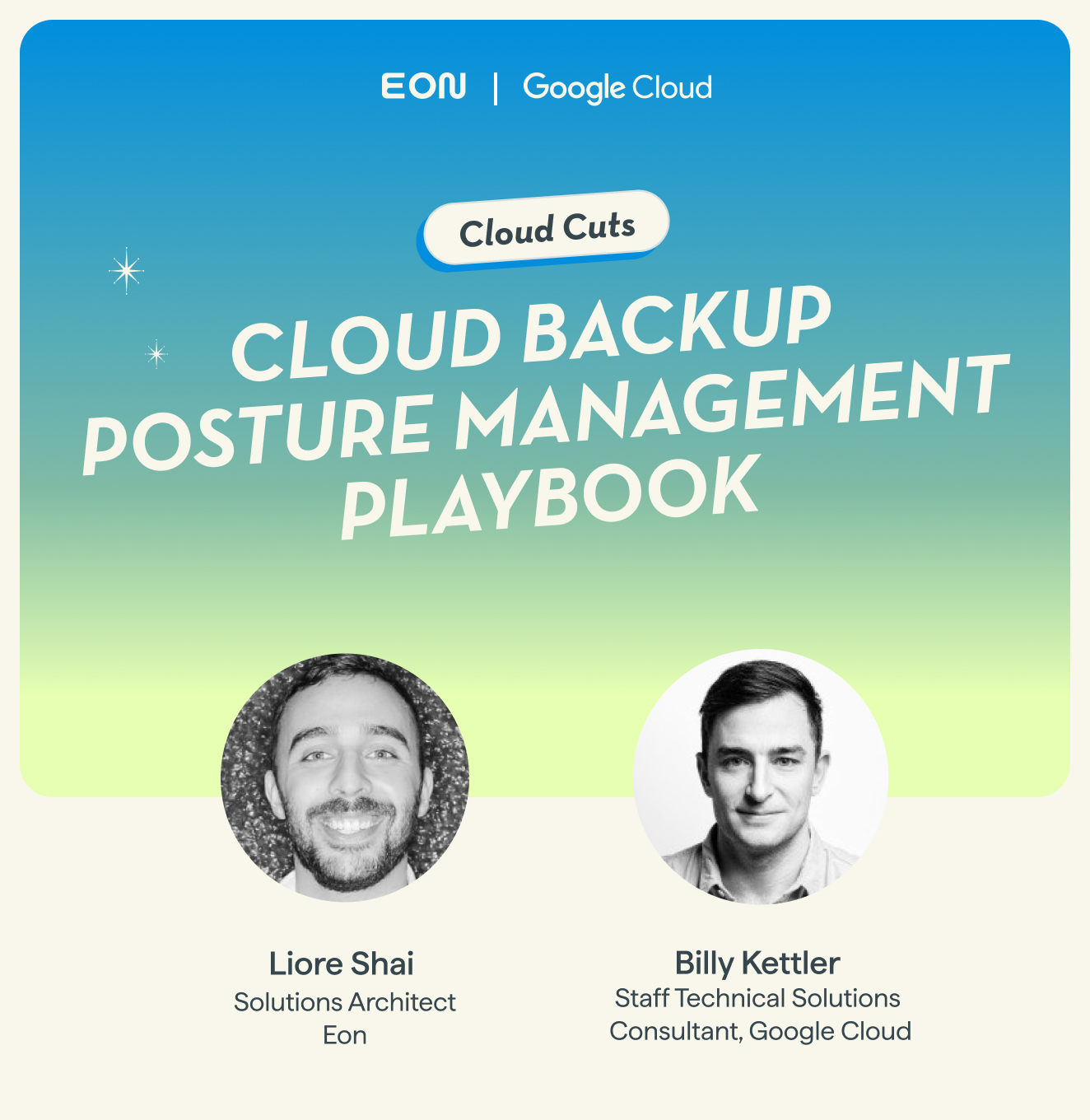 EON | Google Cloud

Cloud Cuts

CLOUD BACKUP POSTURE MANAGEMENT PLAYBOOK

Liore Shai
Solutions Architect
Eon

Billy Kettler
Staff Technical Solutions Consultant, Google Cloud